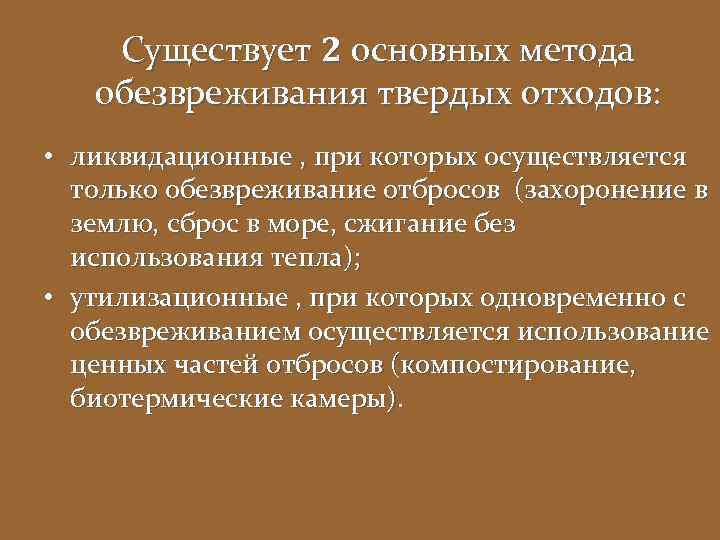 Существует 2 основных метода обезвреживания твердых отходов:

• ликвидационные , при которых осуществляется только обезвреживание отбросов (захоронение в землю, сброс в море, сжигание без использования тепла);

• утилизационные , при которых одновременно с обезвреживанием осуществляется использование ценных частей отбросов (компостирование, биотермические камеры).